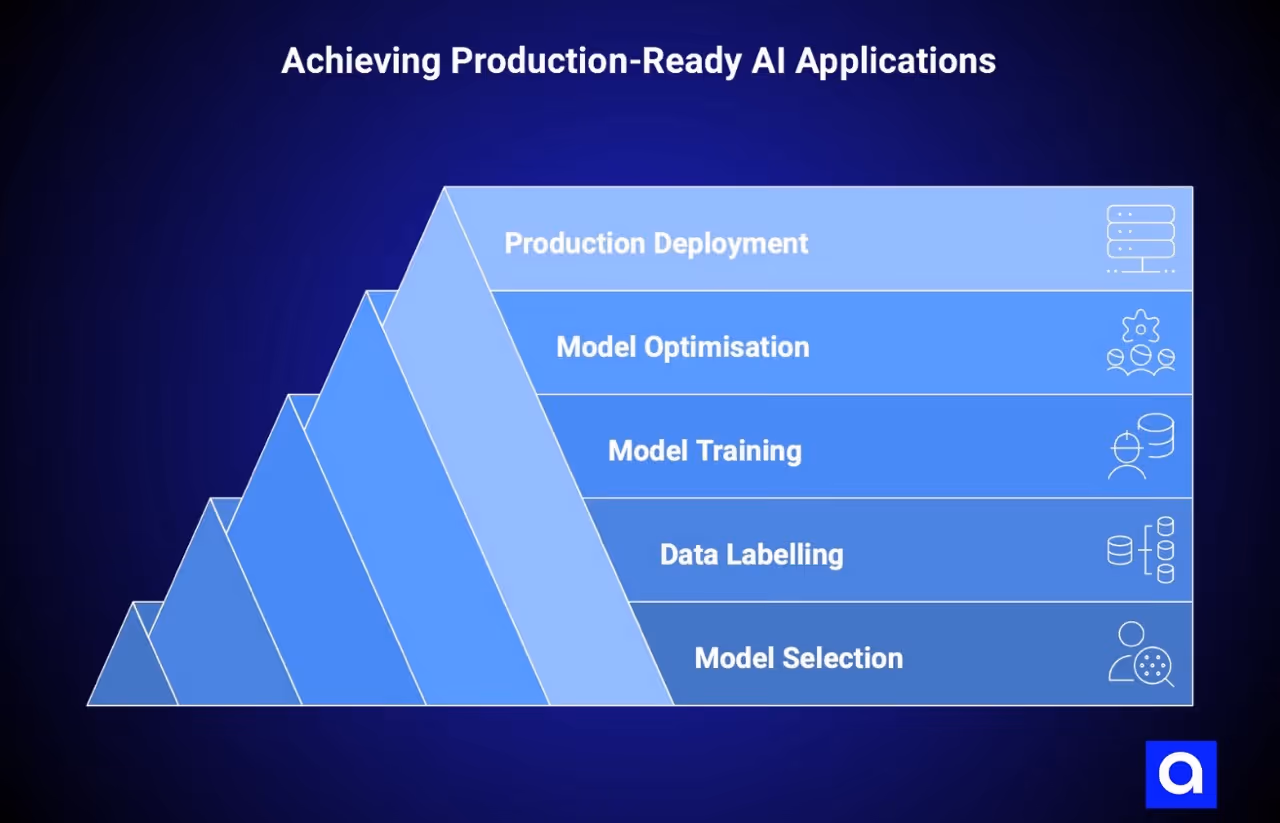 Achieving Production-Ready AI Applications

Production Deployment

Model Optimisation

Model Training

Data Labelling

Model Selection

a